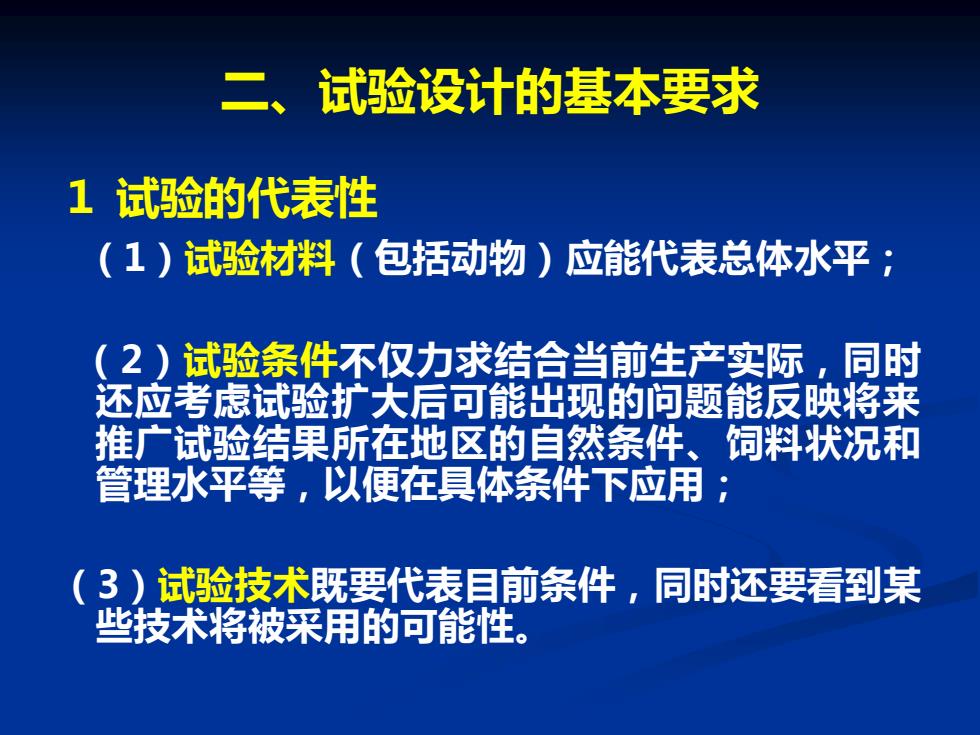 二、试验设计的基本要求

1 试验的代表性

（1）试验材料（包括动物）应能代表总体水平；

（2）试验条件不仅力求结合当前生产实际，同时还应考虑试验扩大后可能出现的问题能反映将来推广试验结果所在地区的自然条件、饲料状况和管理水平等，以便在具体条件下应用；

（3）试验技术既要代表目前条件，同时还要看到某些技术将被采用的可能性。